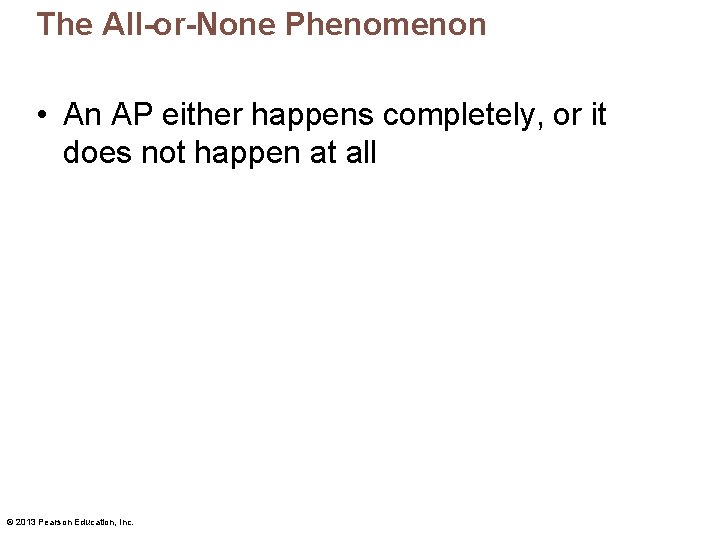 The All-or-None Phenomenon

• An AP either happens completely, or it does not happen at all

© 2013 Pearson Education, Inc.